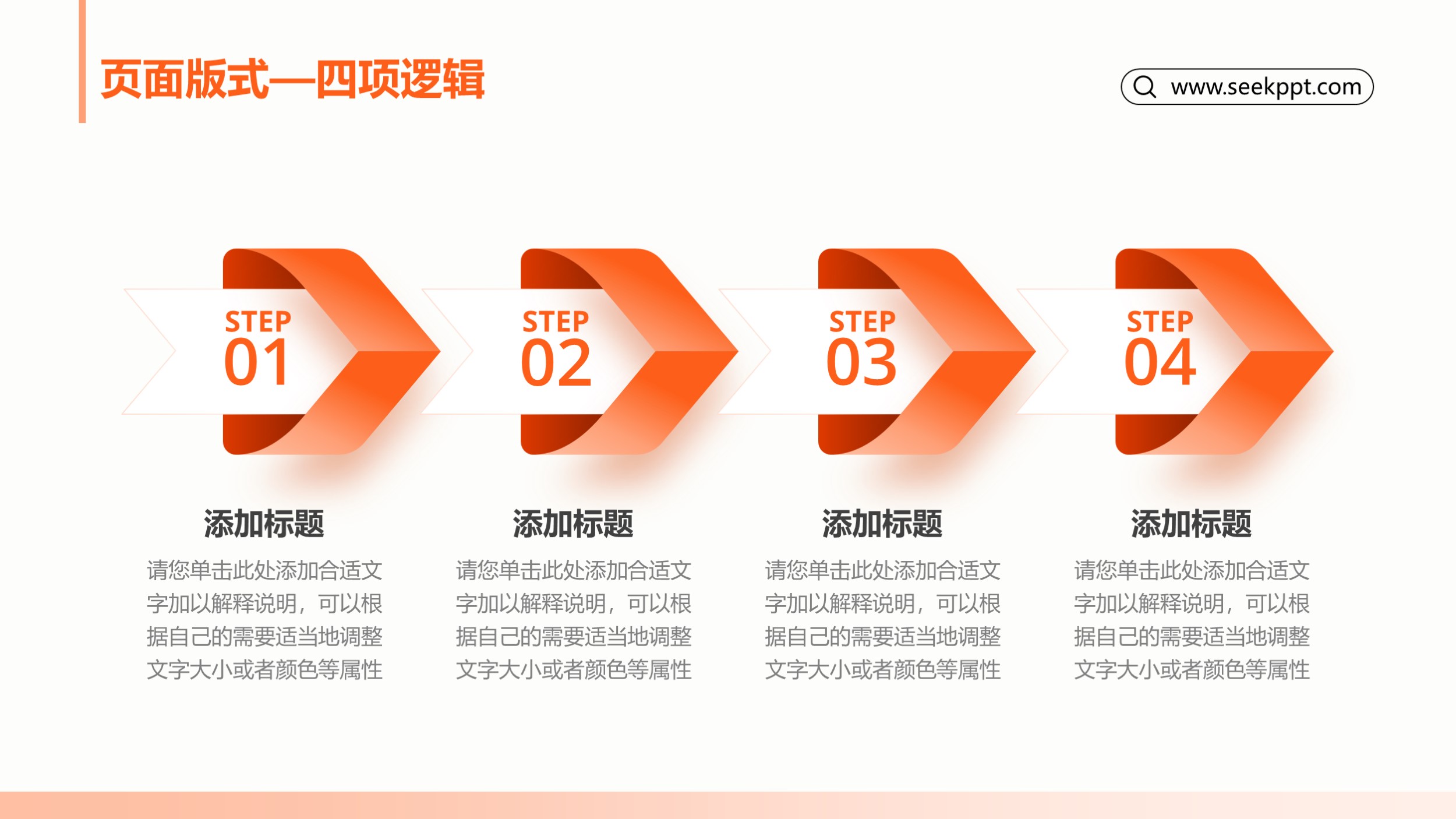 页面版式—四项逻辑

www.seekppt.com

STEP
01

STEP
02

STEP
03

STEP
04

添加标题

请您单击此处添加合适文字加以解释说明，可以根据自己的需要适当地调整文字大小或者颜色等属性

添加标题

请您单击此处添加合适文字加以解释说明，可以根据自己的需要适当地调整文字大小或者颜色等属性

添加标题

请您单击此处添加合适文字加以解释说明，可以根据自己的需要适当地调整文字大小或者颜色等属性

添加标题

请您单击此处添加合适文字加以解释说明，可以根据自己的需要适当地调整文字大小或者颜色等属性